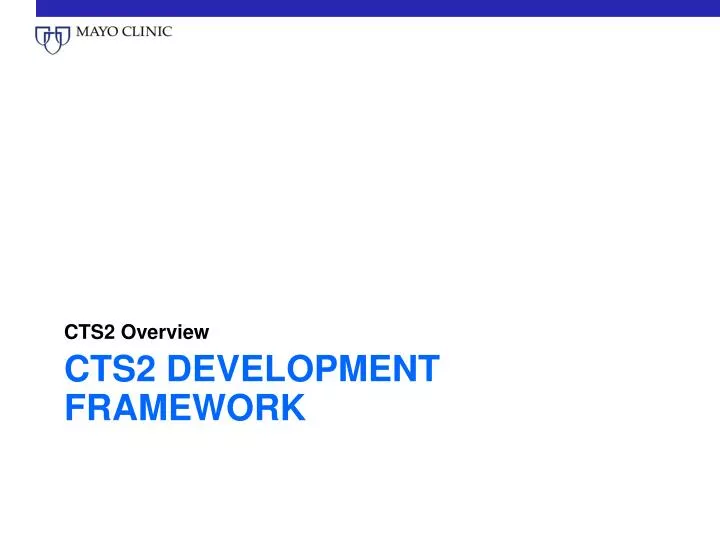 MAYO CLINIC

CTS2 Overview

CTS2 DEVELOPMENT FRAMEWORK